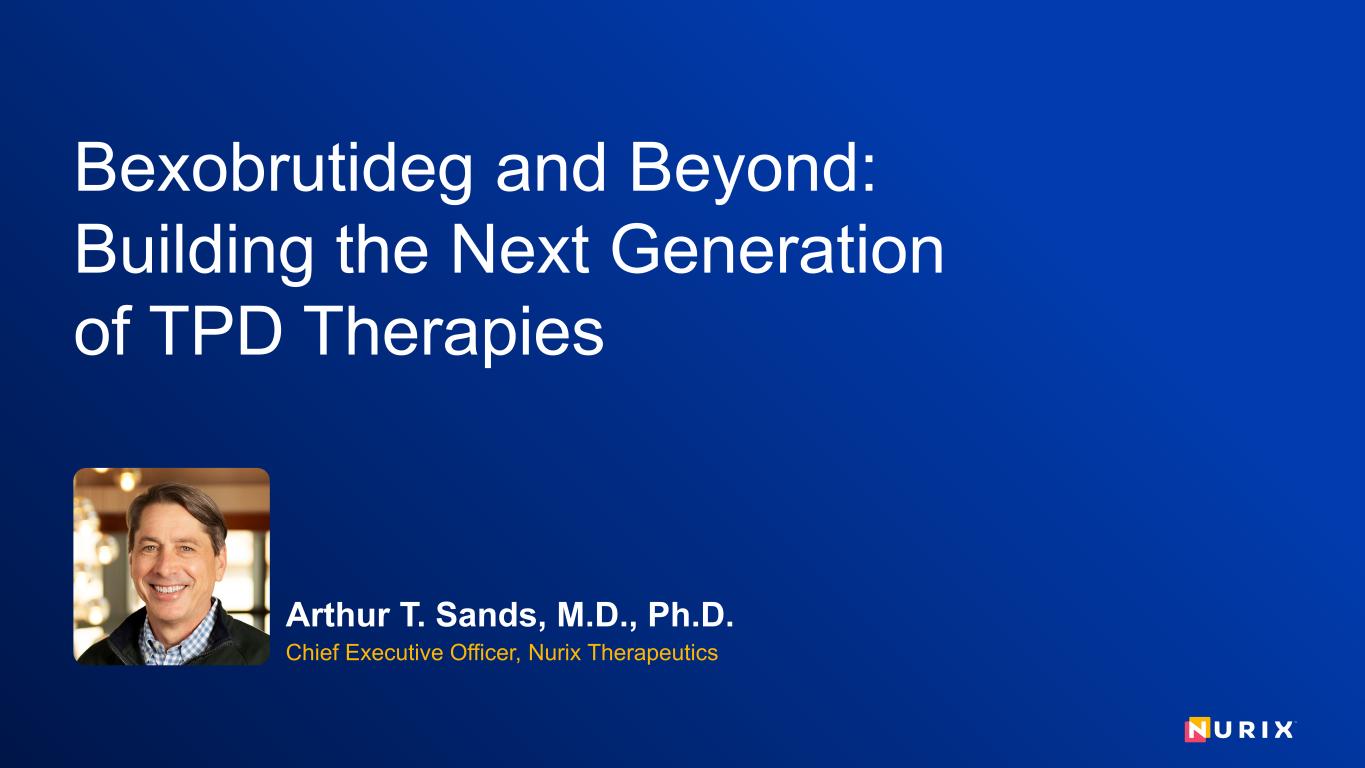 Bexobrutideg and Beyond: Building the Next Generation of TPD Therapies

Arthur T. Sands, M.D., Ph.D.
Chief Executive Officer, Nurix Therapeutics

NURIX